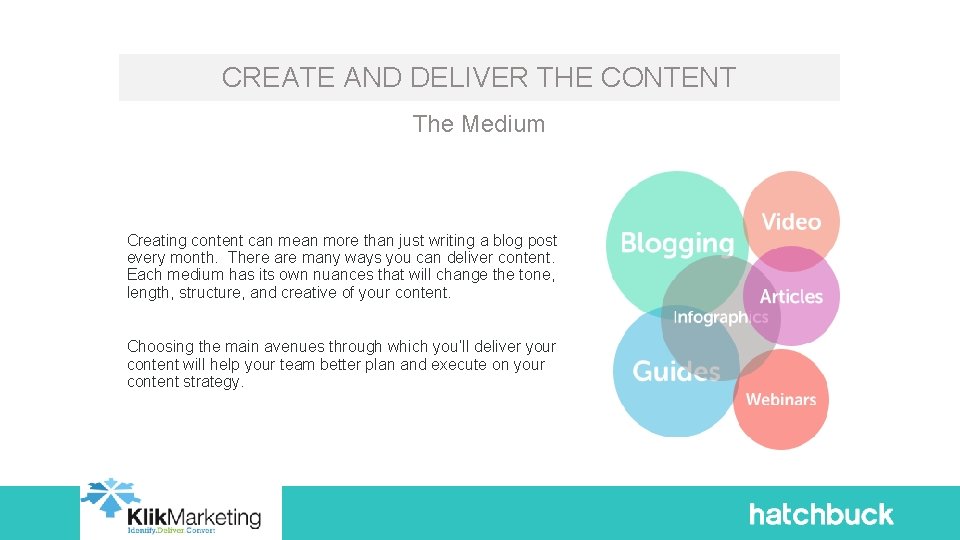 CREATE AND DELIVER THE CONTENT

The Medium

Creating content can mean more than just writing a blog post every month. There are many ways you can deliver content. Each medium has its own nuances that will change the tone, length, structure, and creative of your content.

Choosing the main avenues through which you'll deliver your content will help your team better plan and execute on your content strategy.

Blogging

Video

Articles

Infographics

Guides

Webinars

KlikMarketing

Identify.Deliver.Convert

hatchbuck